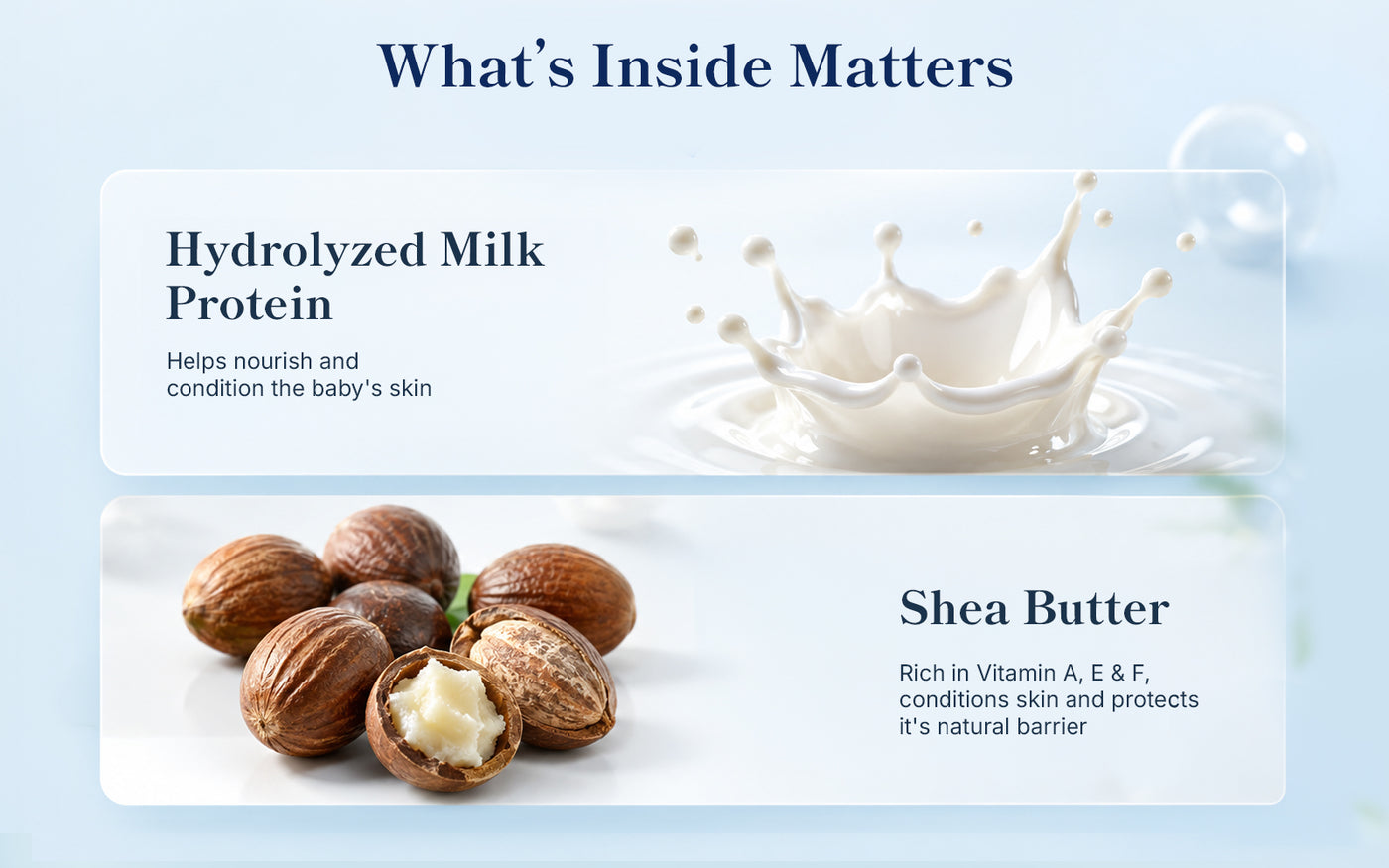 What's Inside Matters

Hydrolyzed Milk Protein

Helps nourish and condition the baby's skin

Shea Butter

Rich in Vitamin A, E & F, conditions skin and protects it's natural barrier